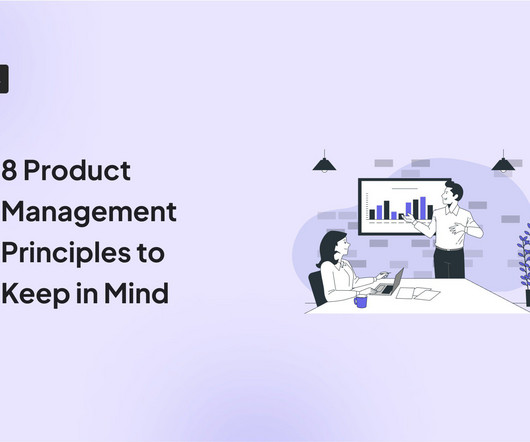 8 Product Management Principles to Keep in Mind